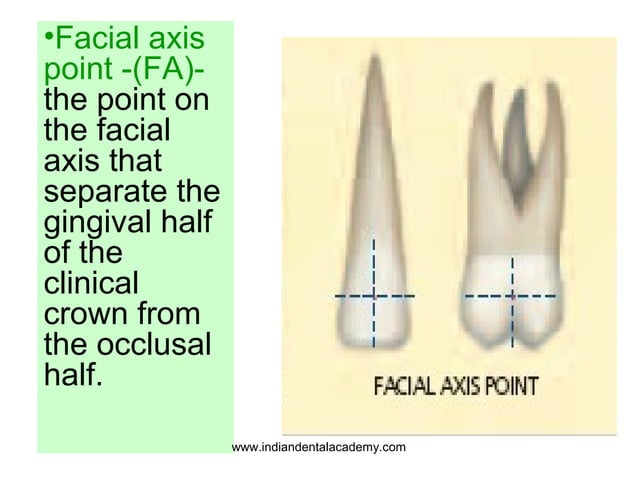 •Facial axis point -(FA)- the point on the facial axis that separate the gingival half of the clinical crown from the occlusal half.

FACIAL AXIS POINT

www.indiandentalacademy.com